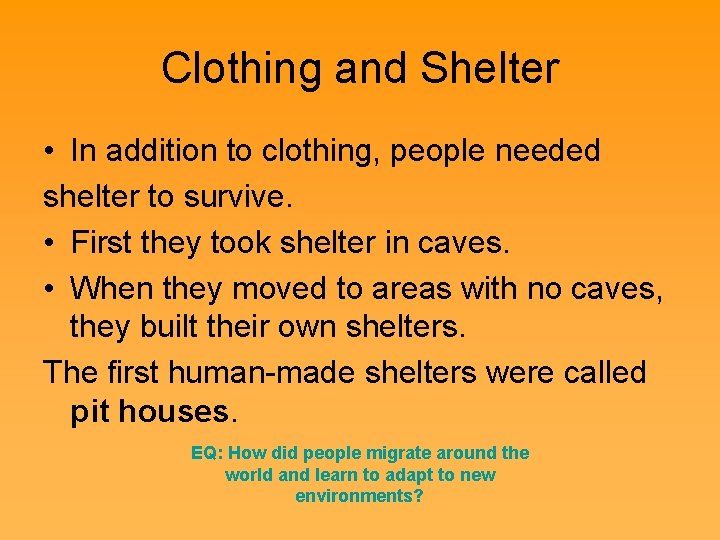 Clothing and Shelter

• In addition to clothing, people needed shelter to survive.

• First they took shelter in caves.

• When they moved to areas with no caves, they built their own shelters.

The first human-made shelters were called pit houses.

EQ: How did people migrate around the world and learn to adapt to new environments?